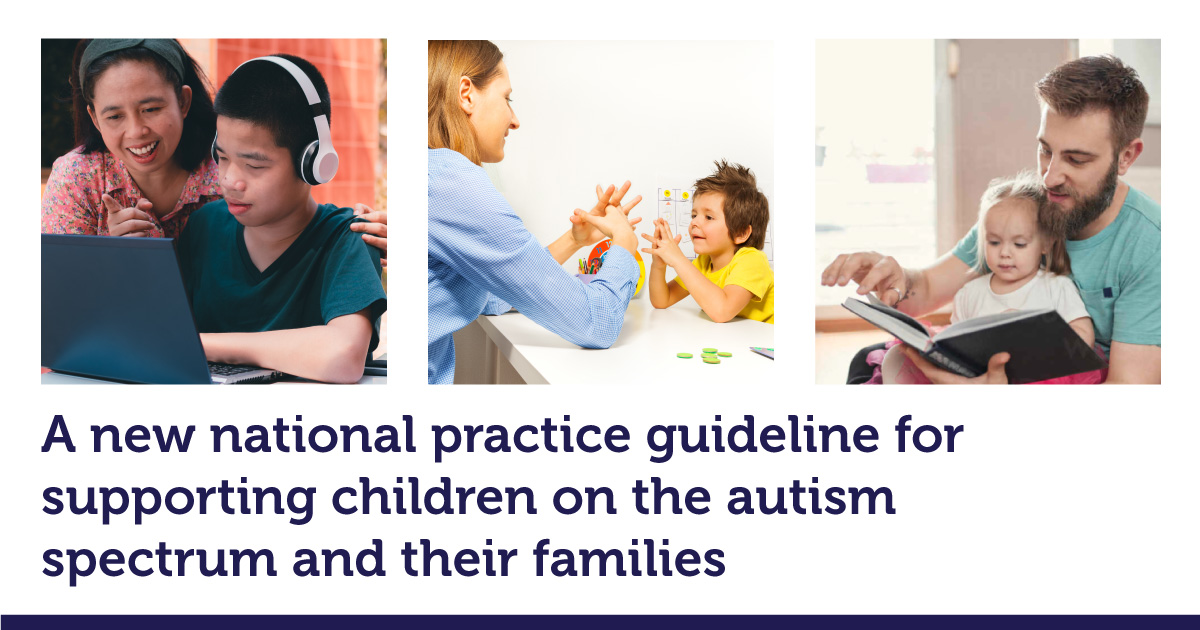 A new national practice guideline for supporting children on the autism spectrum and their families